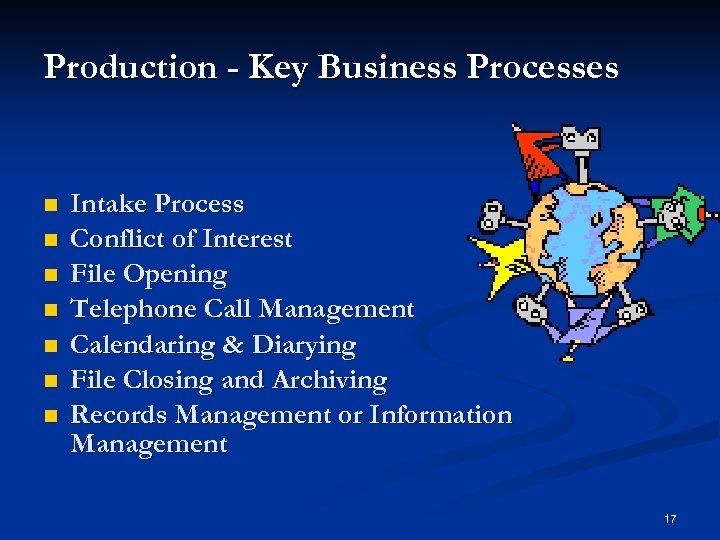 Production - Key Business Processes

- Intake Process
- Conflict of Interest
- File Opening
- Telephone Call Management
- Calendaring & Diarying
- File Closing and Archiving
- Records Management or Information Management

17